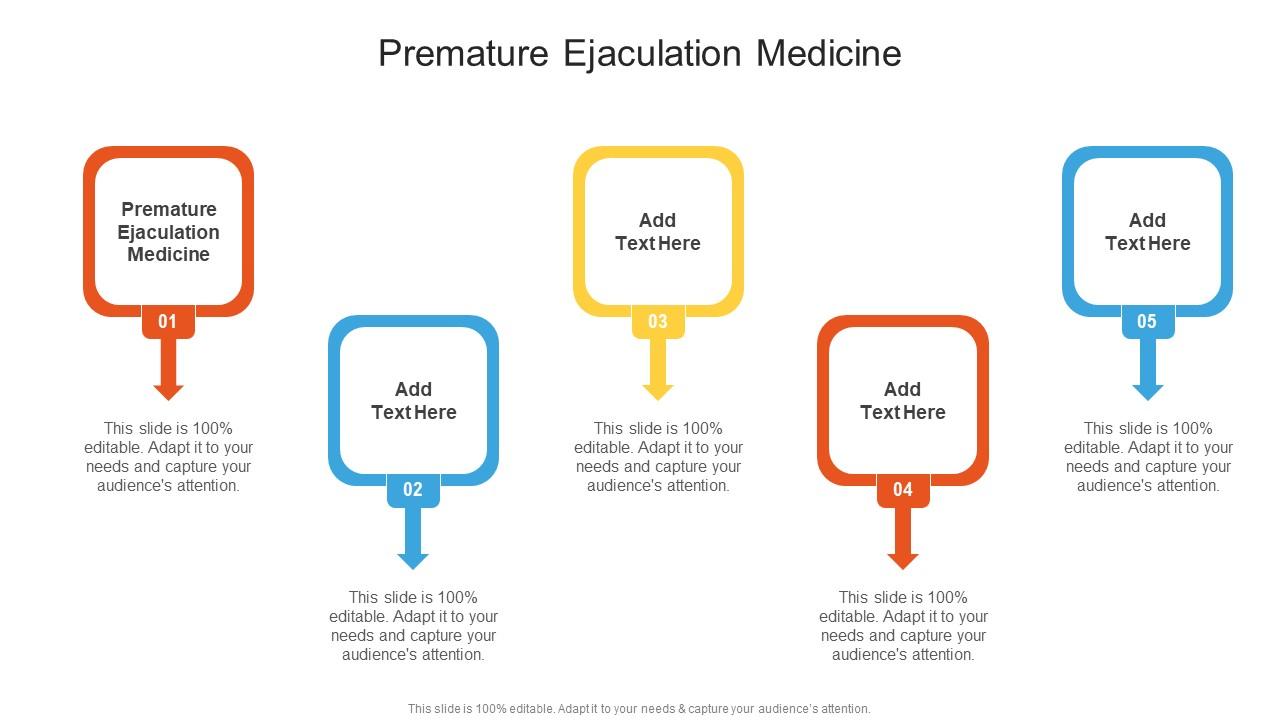 Premature Ejaculation Medicine

Premature Ejaculation Medicine

01

This slide is 100% editable. Adapt it to your needs and capture your audience's attention.

Add Text Here

02

This slide is 100% editable. Adapt it to your needs and capture your audience's attention.

Add Text Here

03

This slide is 100% editable. Adapt it to your needs and capture your audience's attention.

Add Text Here

04

This slide is 100% editable. Adapt it to your needs and capture your audience's attention.

Add Text Here

05

This slide is 100% editable. Adapt it to your needs and capture your audience's attention.

This slide is 100% editable. Adapt it to your needs & capture your audience's attention.